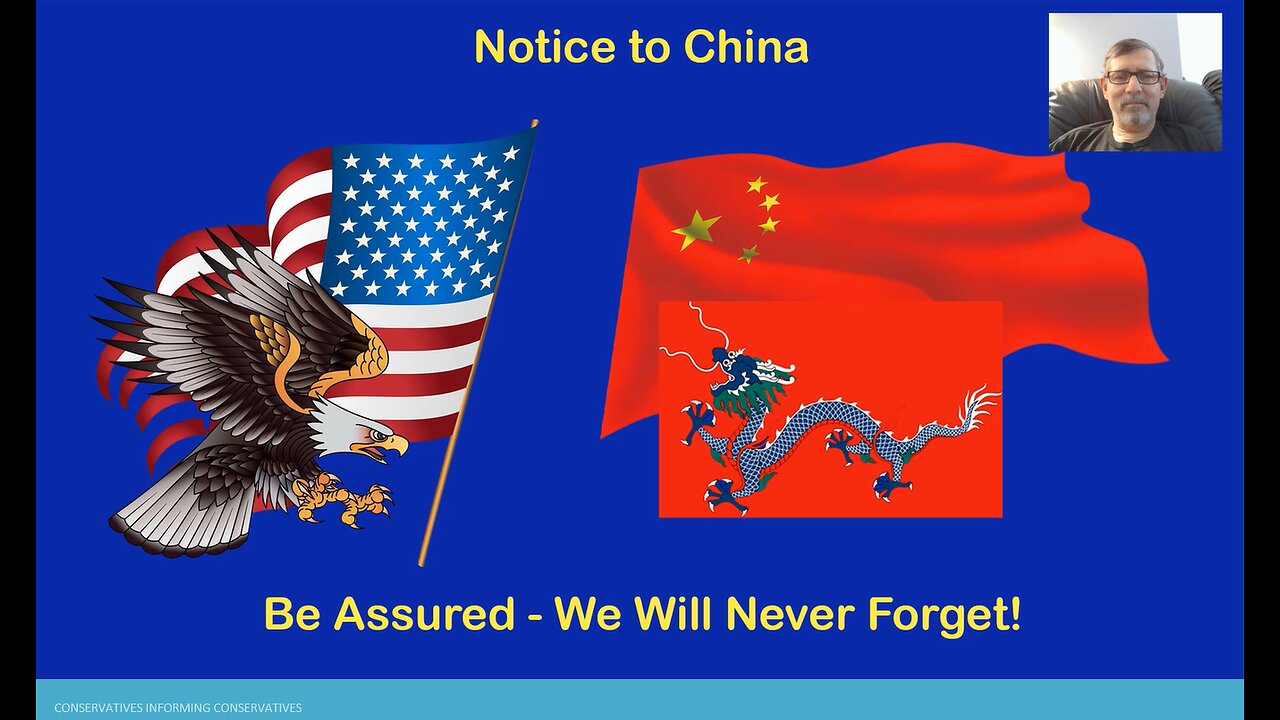 Notice to China

Be Assured - We Will Never Forget!

CONSERVATIVES INFORMING CONSERVATIVES